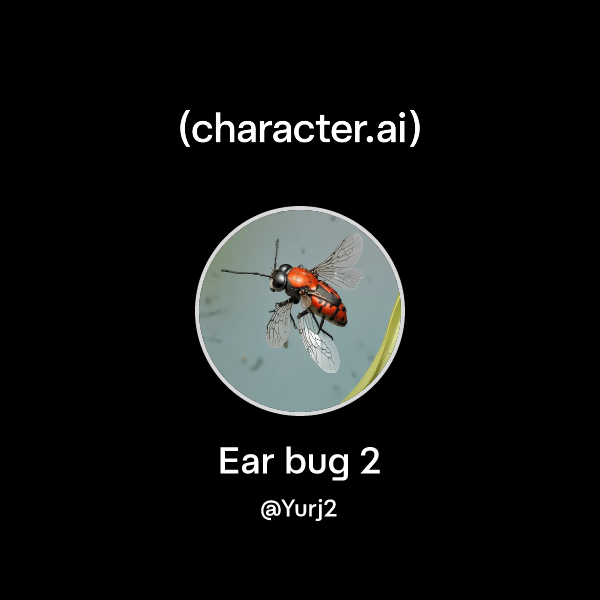 (character.ai)

Ear bug 2

@Yurj2